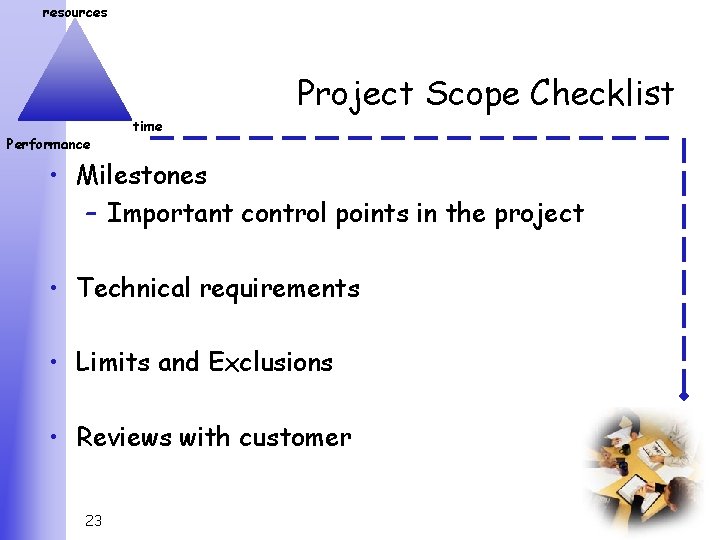 resources

time

Performance

Project Scope Checklist

• Milestones
  – Important control points in the project

• Technical requirements

• Limits and Exclusions

• Reviews with customer

23